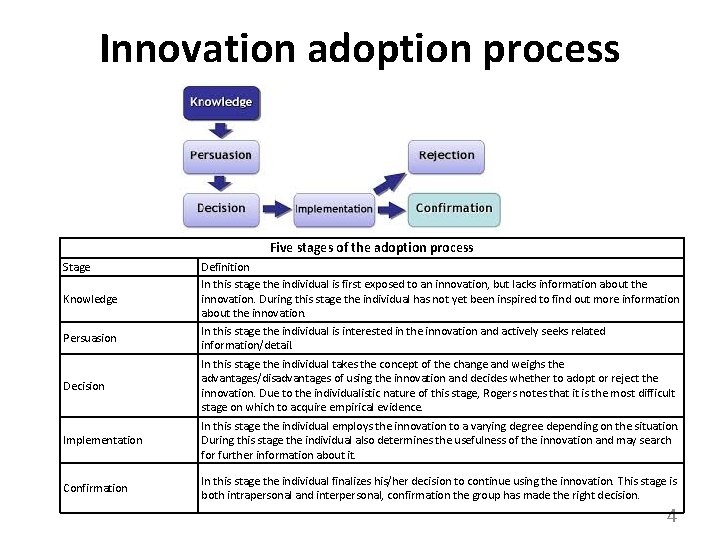 Innovation adoption process

Knowledge

Persuasion

Decision

Implementation

Rejection

Confirmation

| Five stages of the adoption process | |
|---|---|
| Stage | Definition |
| Knowledge | In this stage the individual is first exposed to an innovation, but lacks information about the innovation. During this stage the individual has not yet been inspired to find out more information about the innovation. |
| Persuasion | In this stage the individual is interested in the innovation and actively seeks related information/detail. |
| Decision | In this stage the individual takes the concept of the change and weighs the advantages/disadvantages of using the innovation and decides whether to adopt or reject the innovation. Due to the individualistic nature of this stage, Rogers notes that it is the most difficult stage on which to acquire empirical evidence. |
| Implementation | In this stage the individual employs the innovation to a varying degree depending on the situation. During this stage the individual also determines the usefulness of the innovation and may search for further information about it. |
| Confirmation | In this stage the individual finalizes his/her decision to continue using the innovation. This stage is both intrapersonal and interpersonal, confirmation the group has made the right decision. |

4